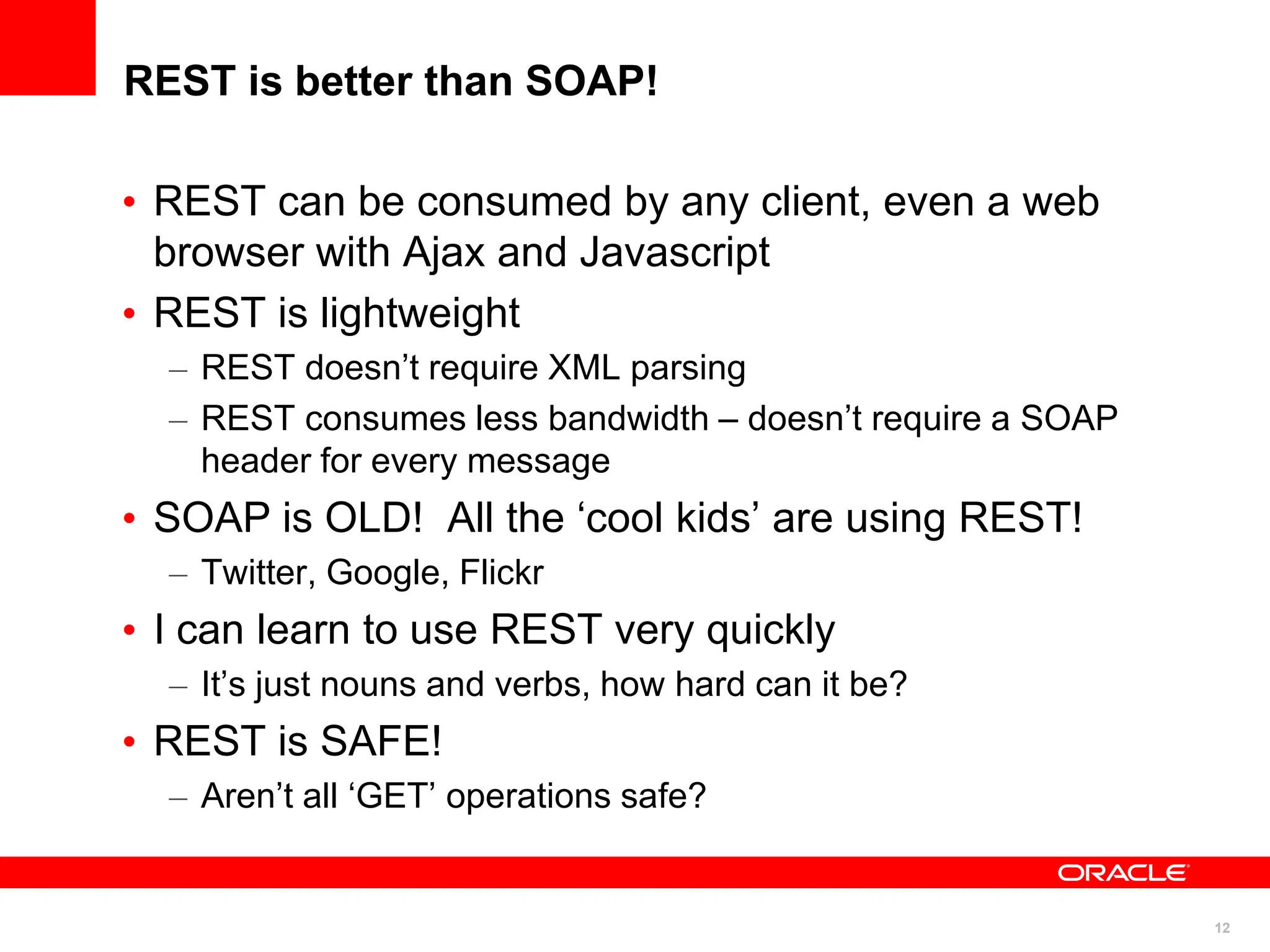 REST is better than SOAP!

• REST can be consumed by any client, even a web browser with Ajax and Javascript
• REST is lightweight
– REST doesn’t require XML parsing
– REST consumes less bandwidth – doesn’t require a SOAP header for every message
• SOAP is OLD!  All the ‘cool kids’ are using REST!
– Twitter, Google, Flickr
• I can learn to use REST very quickly
– It’s just nouns and verbs, how hard can it be?
• REST is SAFE!
– Aren’t all ‘GET’ operations safe?

ORACLE

12